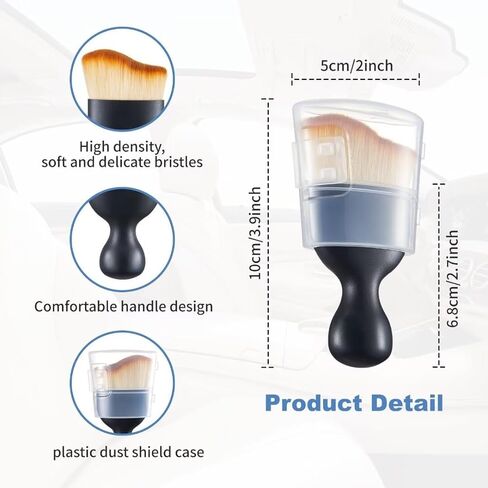 High density, soft and delicate bristles

Comfortable handle design

plastic dust shield case

5cm/2inch

10cm/3.9inch

6.8cm/2.7inch

Product Detail